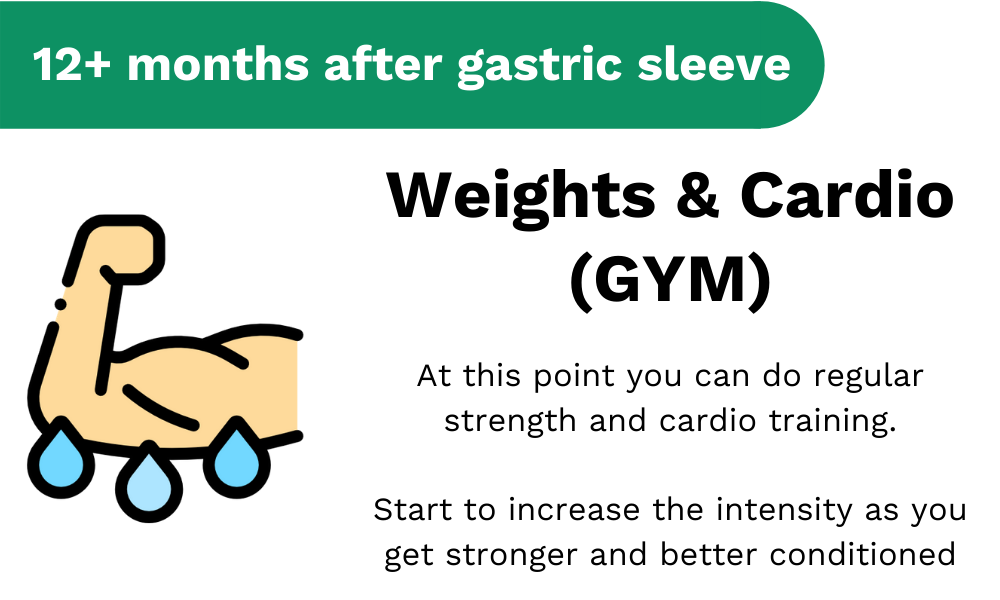 12+ months after gastric sleeve

Weights & Cardio (GYM)

At this point you can do regular strength and cardio training.

Start to increase the intensity as you get stronger and better conditioned